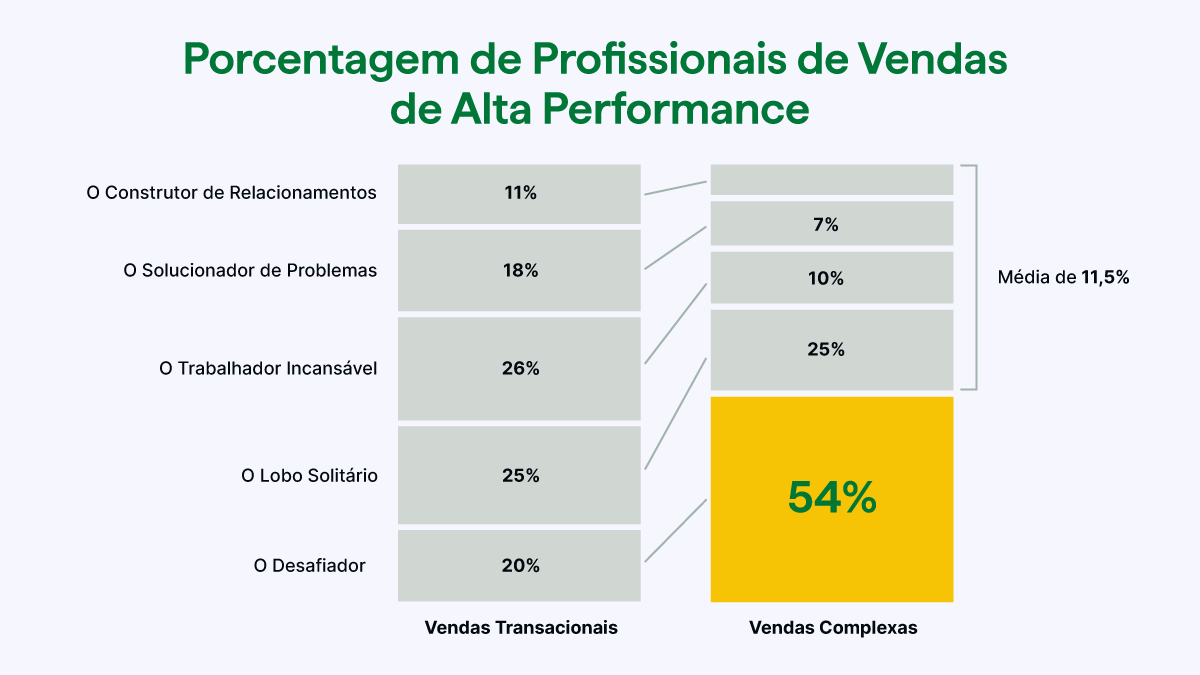 Porcentagem de Profissionais de Vendas de Alta Performance

O Construtor de Relacionamentos
O Solucionador de Problemas
O Trabalhador Incansável
O Lobo Solitário
O Desafiador

11%
18%
26%
25%
20%

Vendas Transacionais

7%
10%
25%
54%

Vendas Complexas

Média de 11,5%